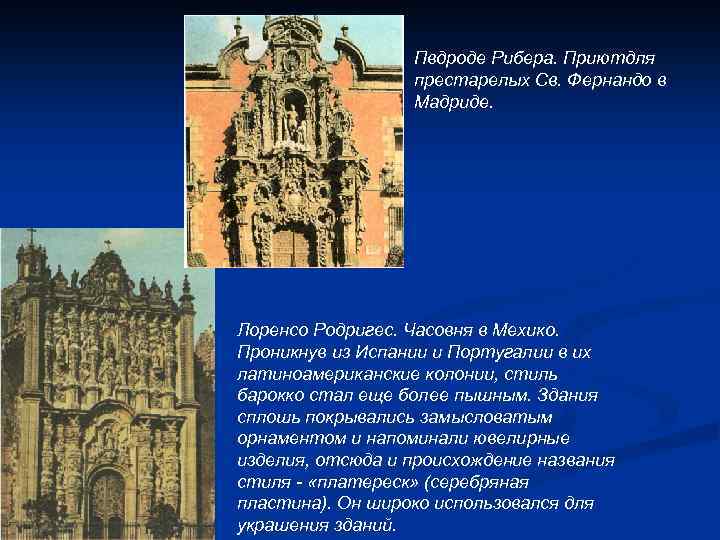 Педроде Рибера. Приютдля престарелых Св. Фернандо в Мадриде.

Лоренсо Родригес. Часовня в Мехико. Проникнув из Испании и Португалии в их латиноамериканские колонии, стиль барокко стал еще более пышным. Здания сплошь покрывались замысловатым орнаментом и напоминали ювелирные изделия, отсюда и происхождение названия стиля - «платереск» (серебряная пластина). Он широко использовался для украшения зданий.